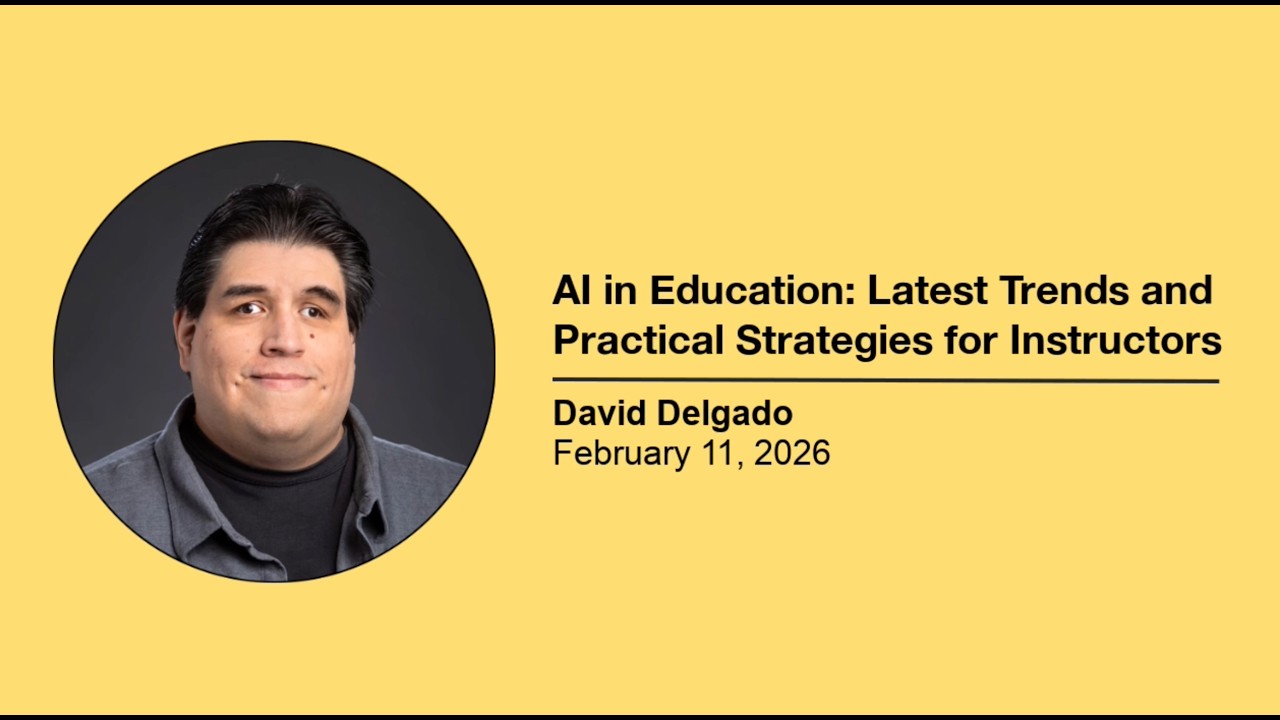 AI in Education: Latest Trends and Practical Strategies for Instructors

David Delgado
February 11, 2026